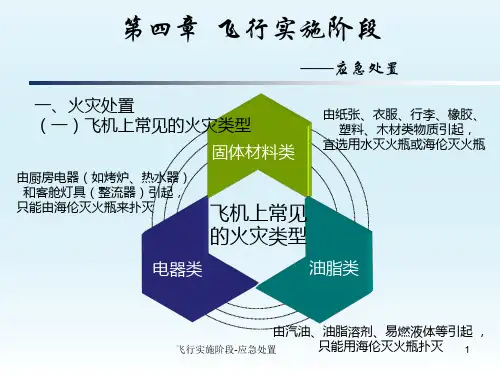 第四章 飞行实施阶段

——应急处置

一、火灾处置
（一）飞机上常见的火灾类型

由纸张、衣服、行李、橡胶、塑料、木材类物质引起，宜选用水灭火瓶或海伦灭火瓶

固体材料类

由厨房电器（如烤炉、热水器）和客舱灯具（整流器）引起，只能由海伦灭火瓶来扑灭

飞机上常见的火灾类型

电器类

油脂类

由汽油、油脂溶剂、易燃液体等引起，只能用海伦灭火瓶扑灭

飞行实施阶段-应急处置

1